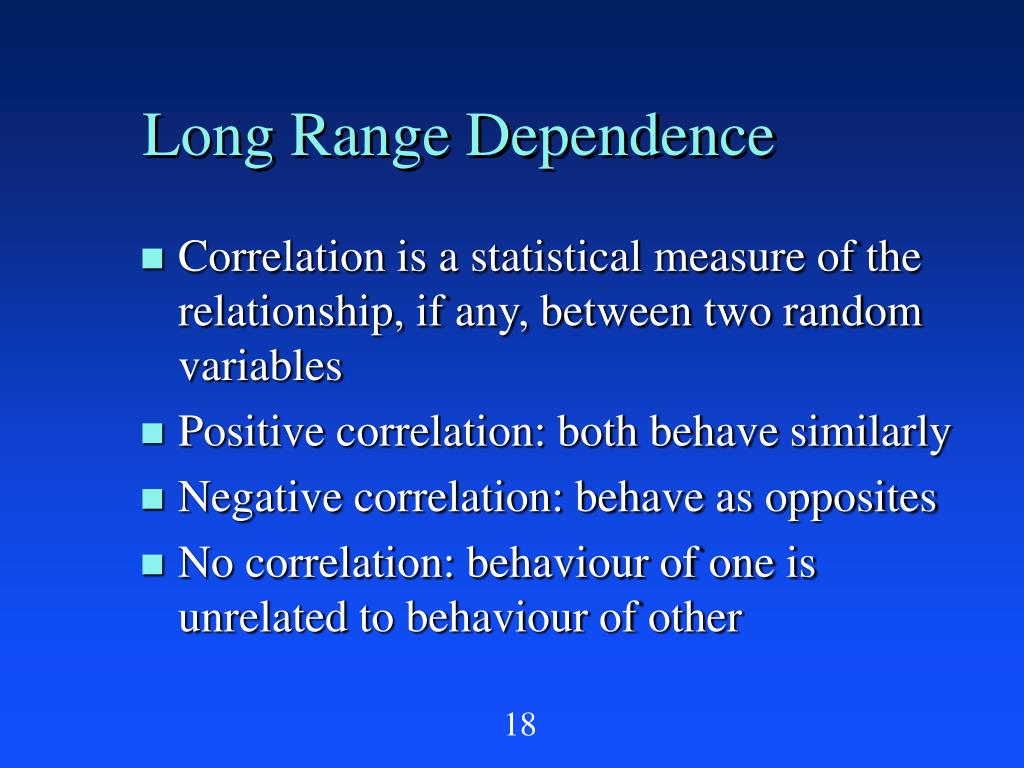 Long Range Dependence

- Correlation is a statistical measure of the relationship, if any, between two random variables
- Positive correlation: both behave similarly
- Negative correlation: behave as opposites
- No correlation: behaviour of one is unrelated to behaviour of other

18